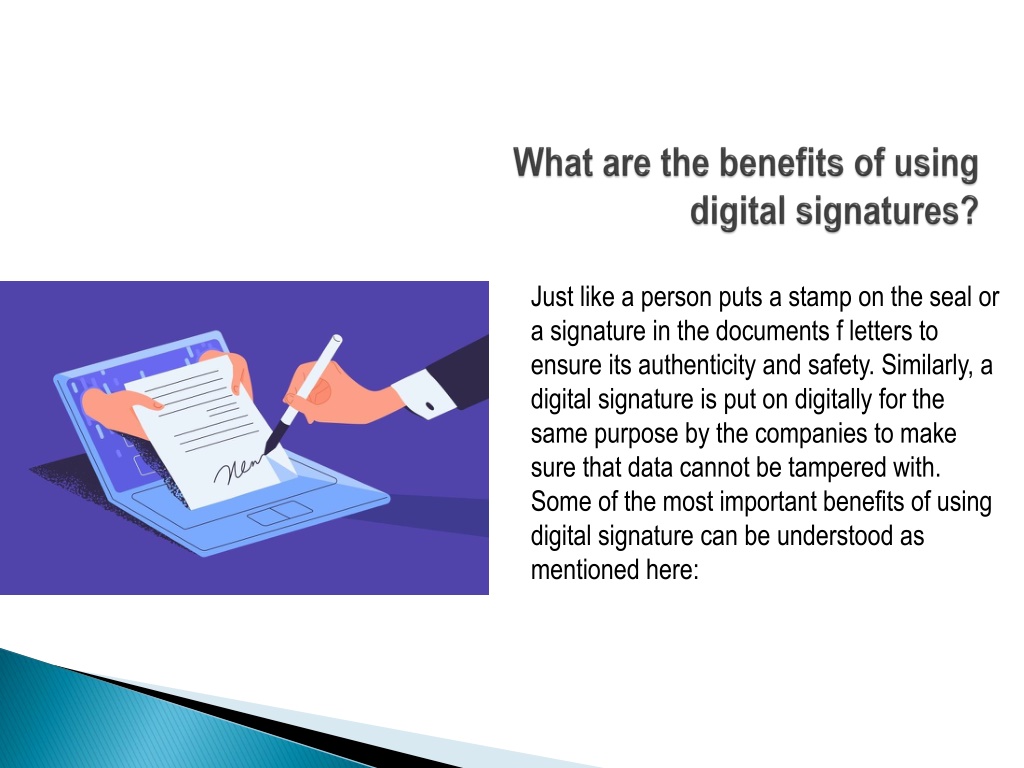 What are the benefits of using digital signatures?

Just like a person puts a stamp on the seal or a signature in the documents f letters to ensure its authenticity and safety. Similarly, a digital signature is put on digitally for the same purpose by the companies to make sure that data cannot be tampered with. Some of the most important benefits of using digital signature can be understood as mentioned here: